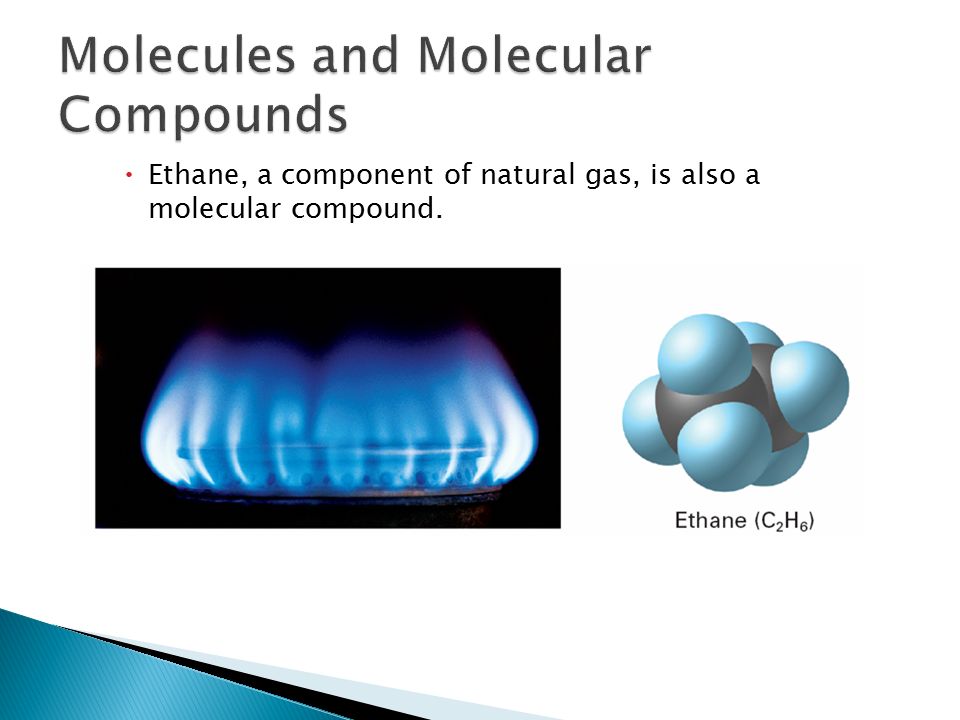 Molecules and Molecular Compounds

• Ethane, a component of natural gas, is also a molecular compound.

Ethane ($C_2H_6$)